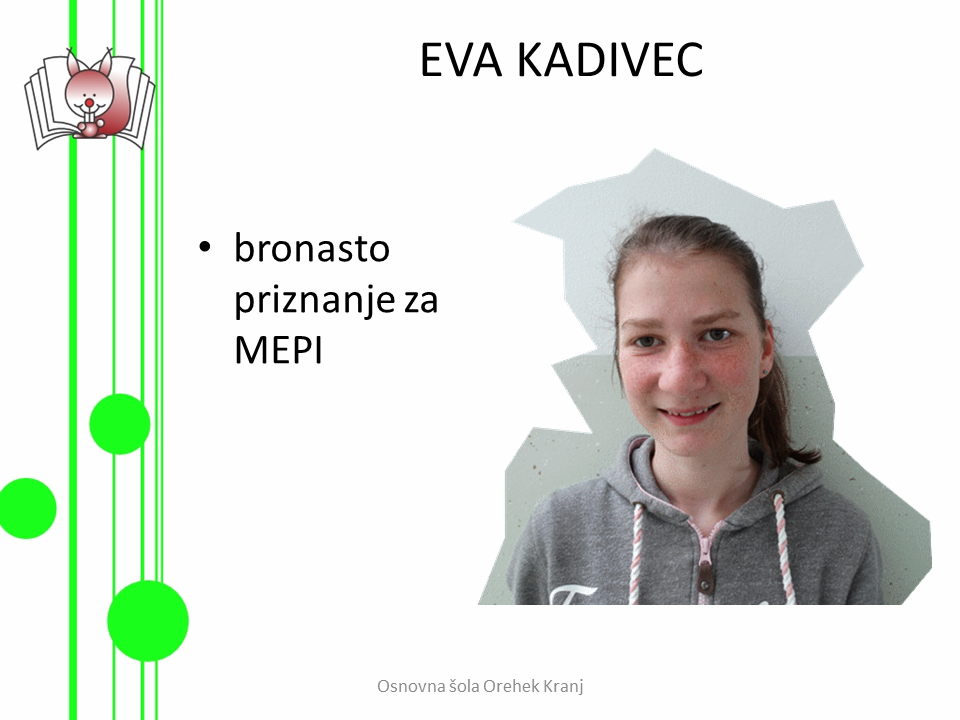 EVA KADIVEC

• bronasto priznanje za MEPI

Osnovna šola Orehek Kranj